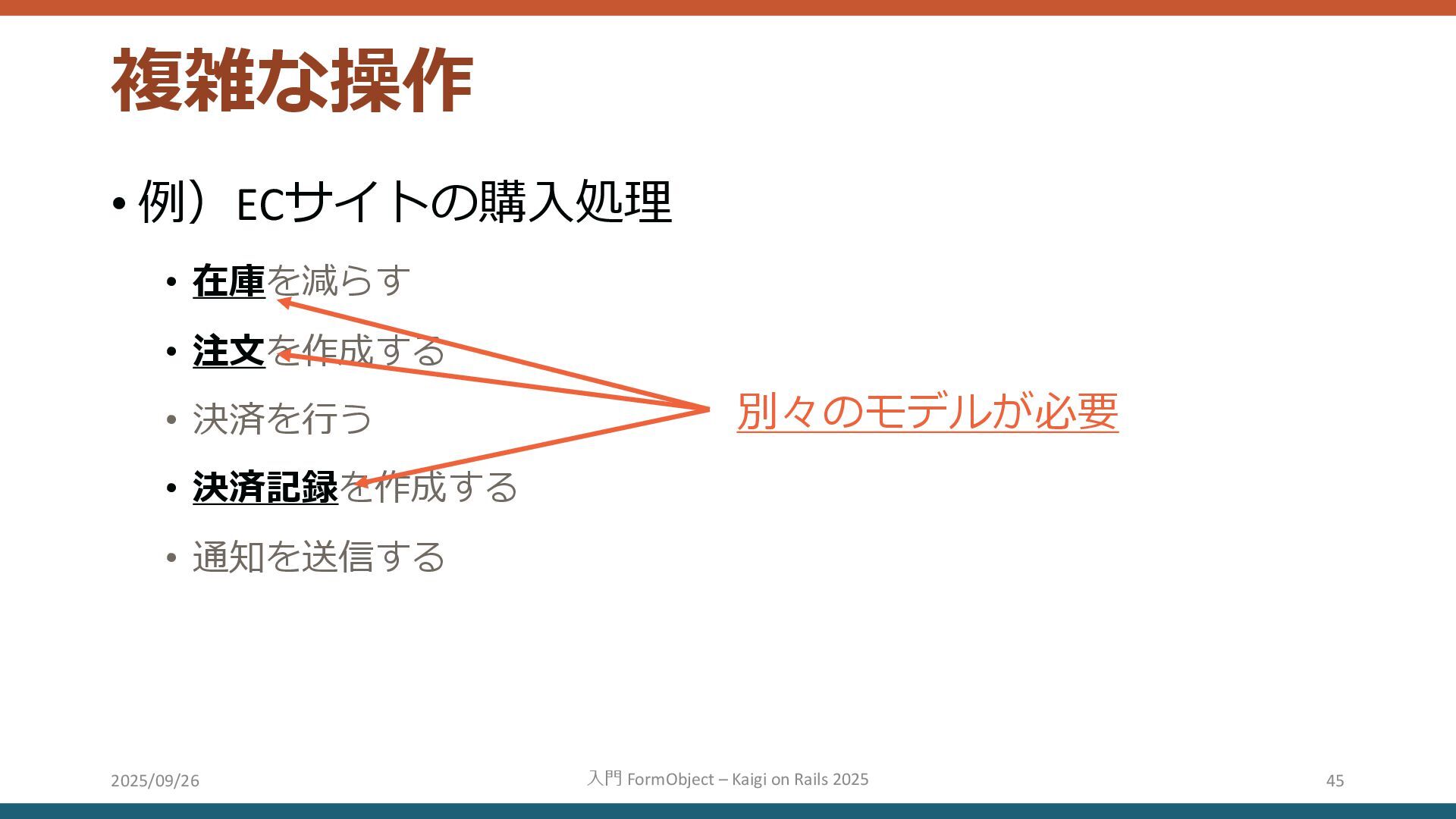 複雑な操作

• 例）ECサイトの購入処理

• 在庫を減らす
• 注文を作成する
• 決済を行う
• 決済記録を作成する
• 通知を送信する

別々のモデルが必要

2025/09/26

入門 FormObject – Kaigi on Rails 2025

45